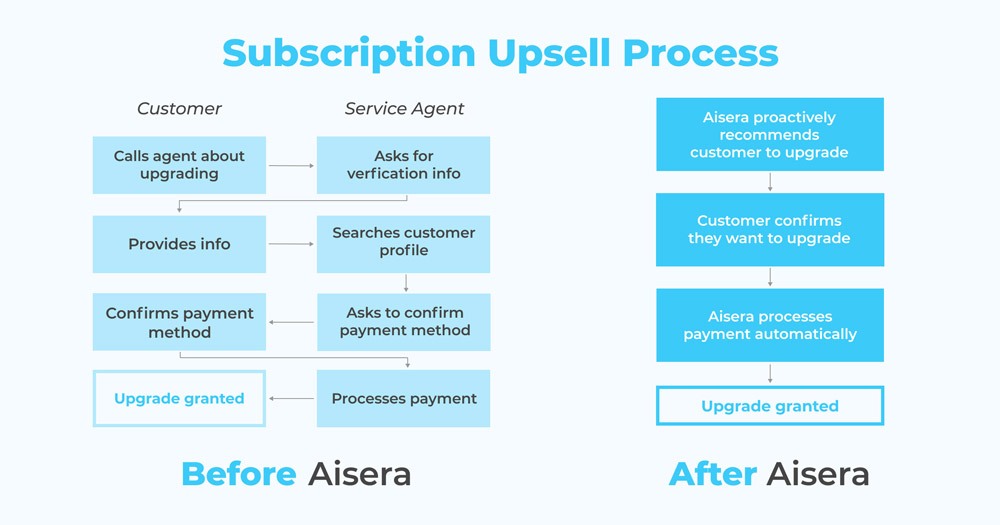 Subscription Upsell Process

Customer

Service Agent

Calls agent about upgrading

Asks for verfication info

Provides info

Searches customer profile

Confirms payment method

Asks to confirm payment method

Upgrade granted

Processes payment

Before Aisera

Aisera proactively recommends customer to upgrade

Customer confirms they want to upgrade

Aisera processes payment automatically

Upgrade granted

After Aisera